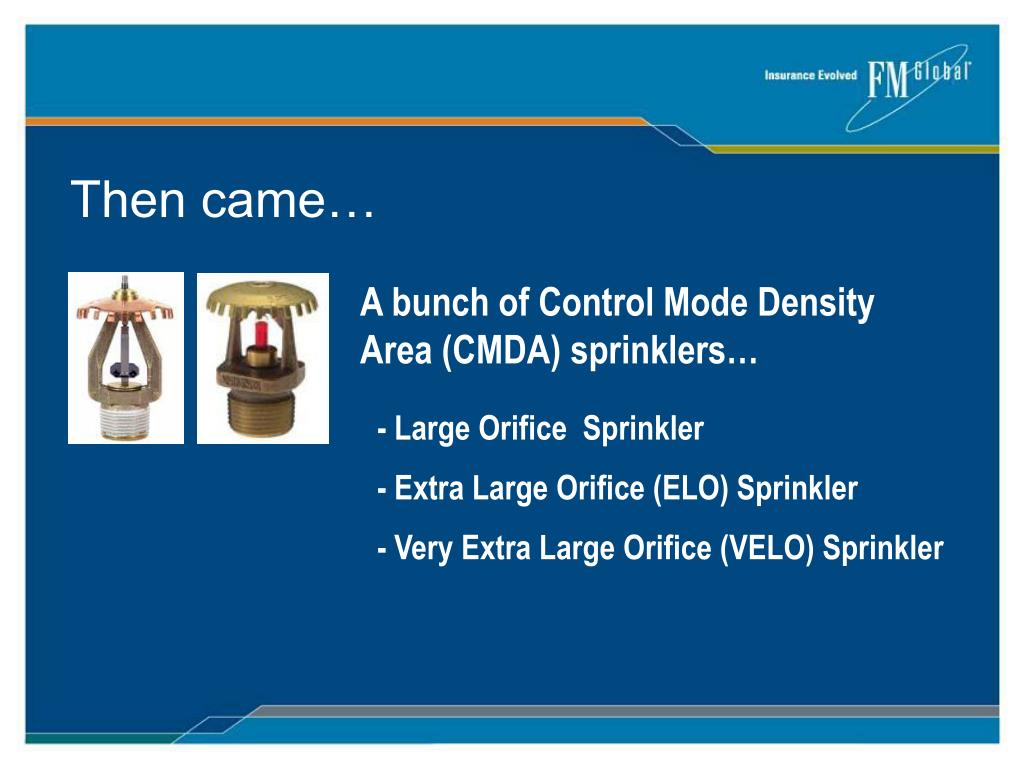 Insurance Evolved FM Global

Then came…

A bunch of Control Mode Density Area (CMDA) sprinklers…

- Large Orifice  Sprinkler

- Extra Large Orifice (ELO) Sprinkler

- Very Extra Large Orifice (VELO) Sprinkler